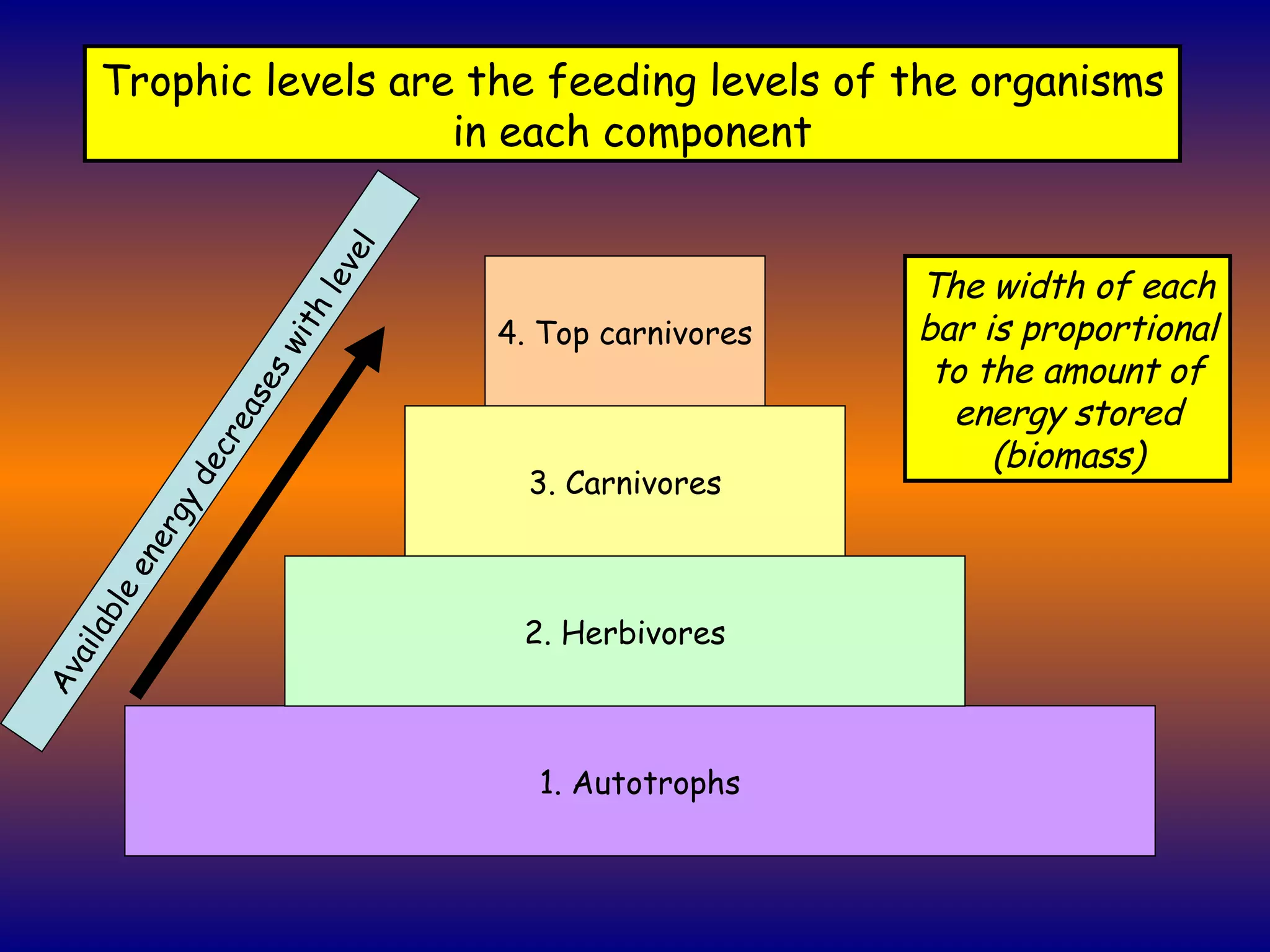 Trophic levels are the feeding levels of the organisms in each component

Available energy decreases with level

4. Top carnivores

3. Carnivores

2. Herbivores

1. Autotrophs

The width of each bar is proportional to the amount of energy stored (biomass)